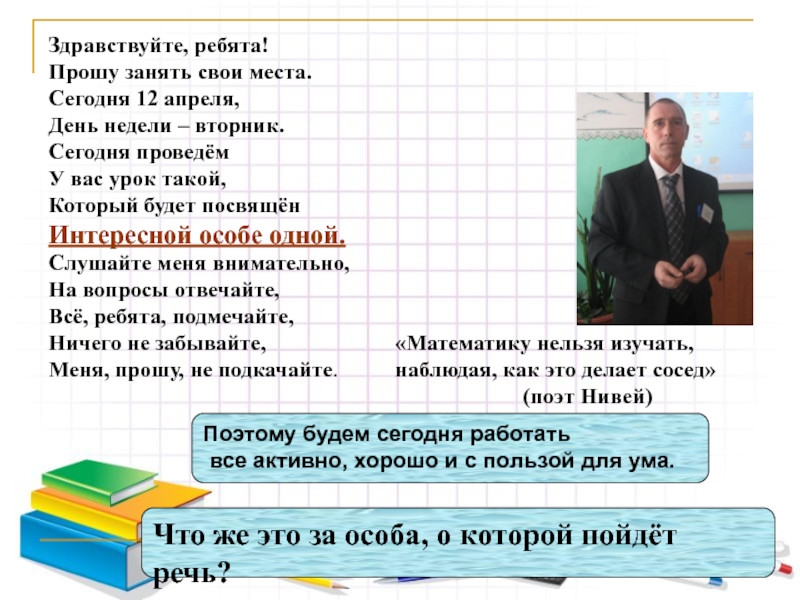 Здравствуйте, ребята!
Прошу занять свои места.
Сегодня 12 апреля,
День недели – вторник.
Сегодня проведём
У вас урок такой,
Который будет посвящён
Интересной особе одной.
Слушайте меня внимательно,
На вопросы отвечайте,
Всё, ребята, подмечайте,
Ничего не забывайте,
Меня, прошу, не подкачайте.

«Математику нельзя изучать, наблюдая, как это делает сосед»
(поэт Нивей)

Поэтому будем сегодня работать все активно, хорошо и с пользой для ума.

Что же это за особа, о которой пойдёт речь?